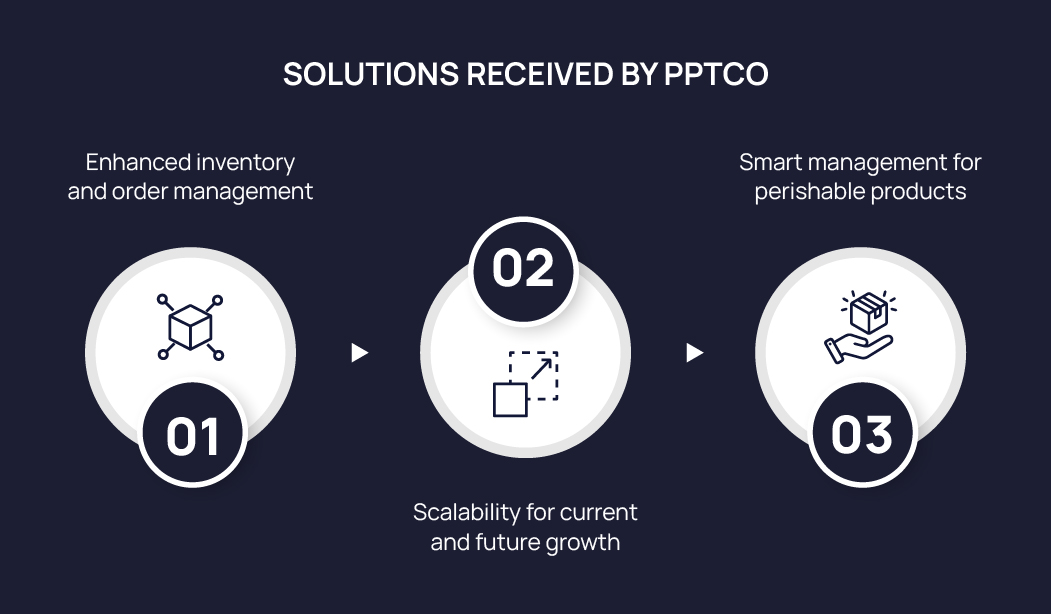 SOLUTIONS RECEIVED BY PPTCO

Enhanced inventory and order management

01

02

Scalability for current and future growth

Smart management for perishable products

03